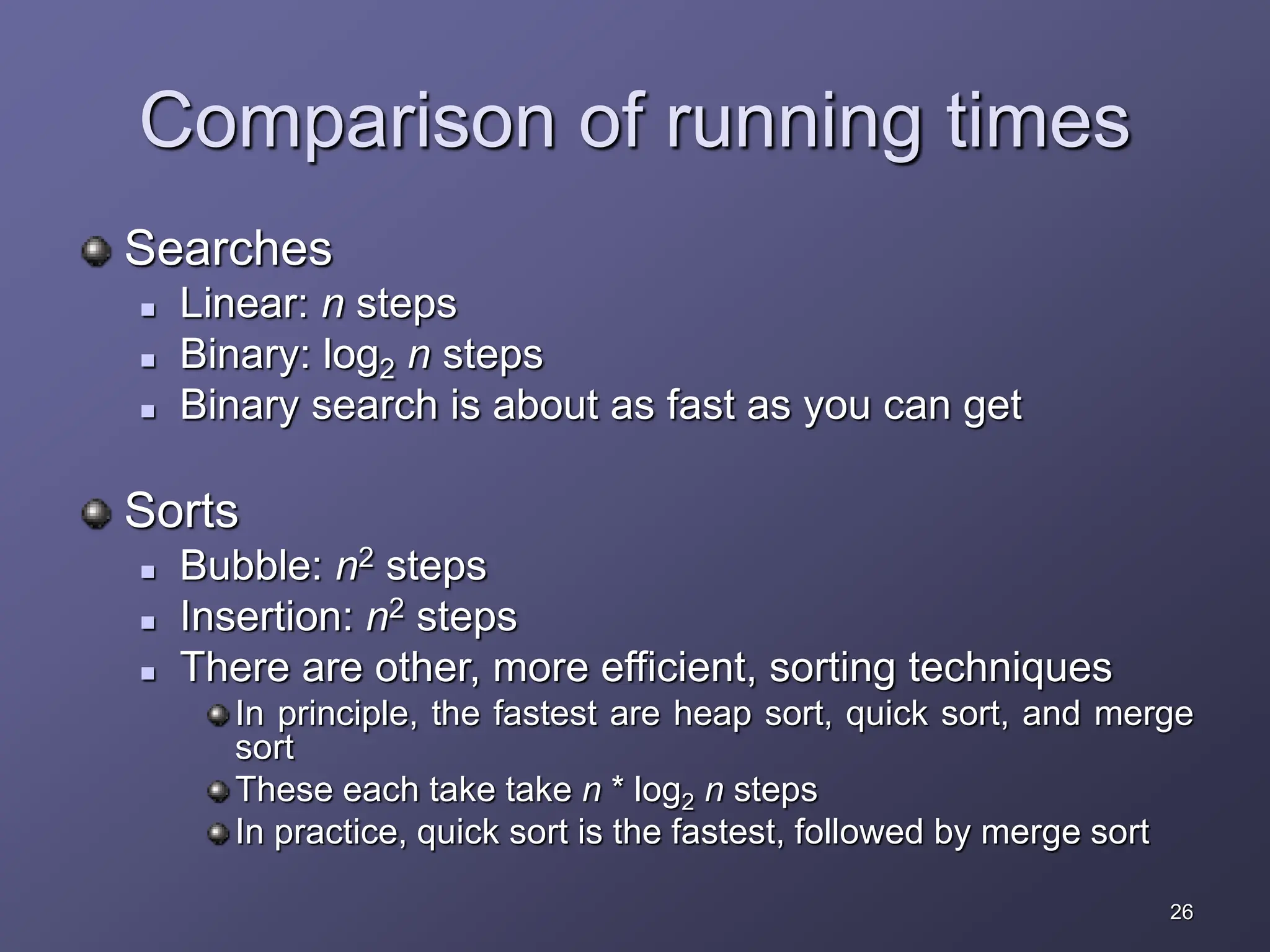 Comparison of running times

Searches
Linear: $n$ steps
Binary: $\log_2 n$ steps
Binary search is about as fast as you can get

Sorts
Bubble: $n^2$ steps
Insertion: $n^2$ steps
There are other, more efficient, sorting techniques
In principle, the fastest are heap sort, quick sort, and merge sort
These each take take $n * \log_2 n$ steps
In practice, quick sort is the fastest, followed by merge sort

26